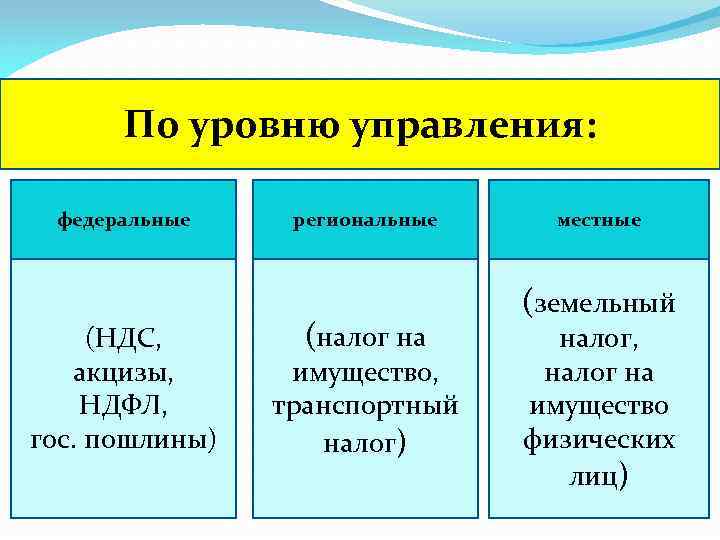 По уровню управления:

| федеральные | региональные | местные |
|---|---|---|
| (НДС, акцизы, НДФЛ, гос. пошлины) | (налог на имущество, транспортный налог) | (земельный налог, налог на имущество физических лиц) |